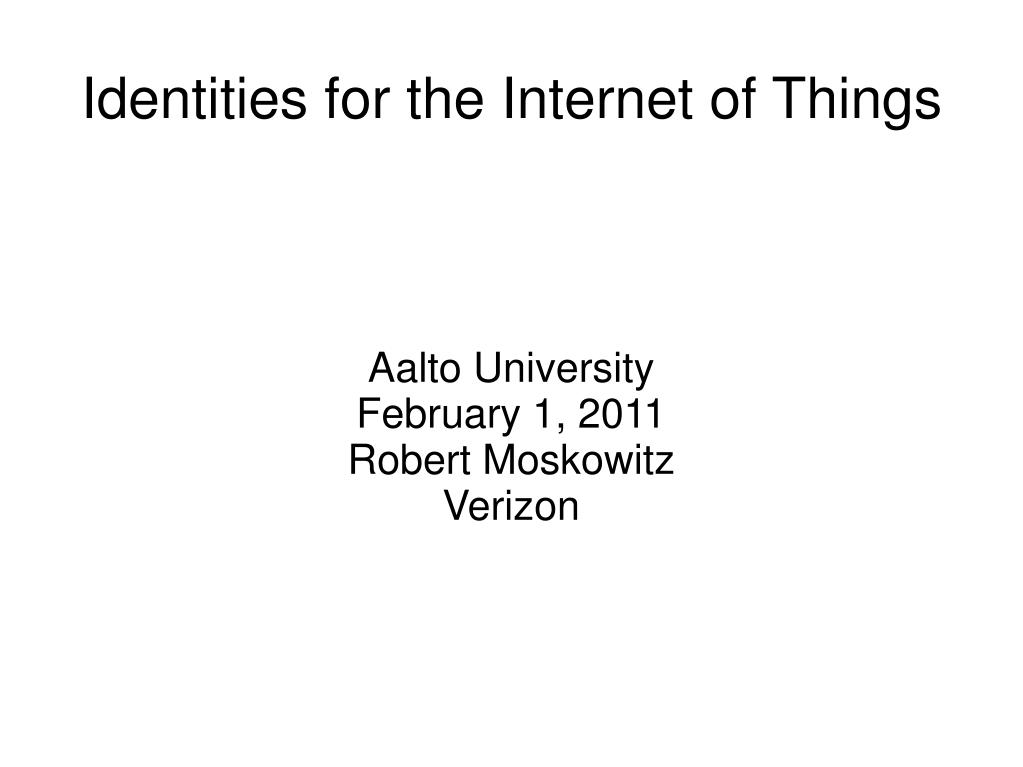 Identities for the Internet of Things

Aalto University
February 1, 2011
Robert Moskowitz
Verizon